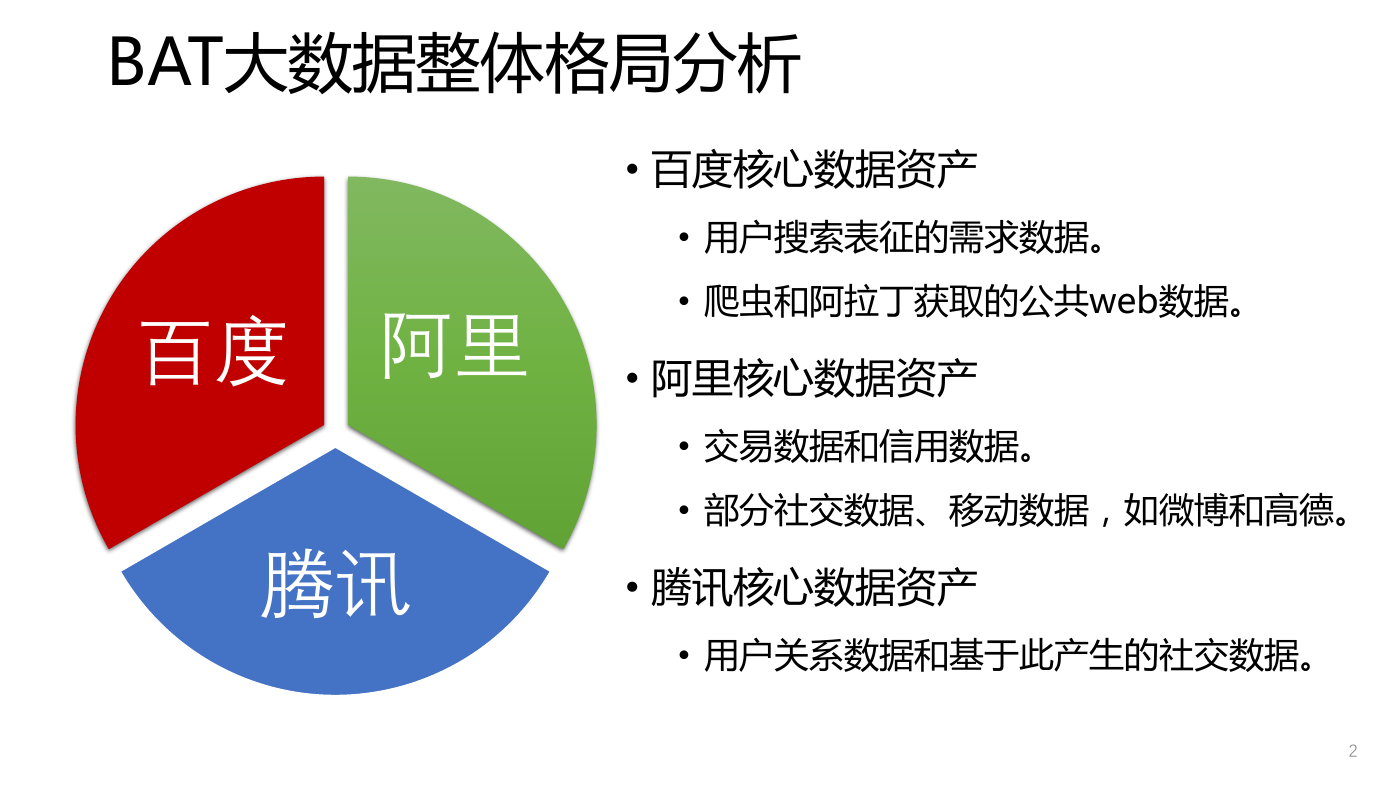 BAT大数据整体格局分析

百度

阿里

腾讯

• 百度核心数据资产
  • 用户搜索表征的需求数据。
  • 爬虫和阿拉丁获取的公共web数据。
• 阿里核心数据资产
  • 交易数据和信用数据。
  • 部分社交数据、移动数据，如微博和高德。
• 腾讯核心数据资产
  • 用户关系数据和基于此产生的社交数据。

2